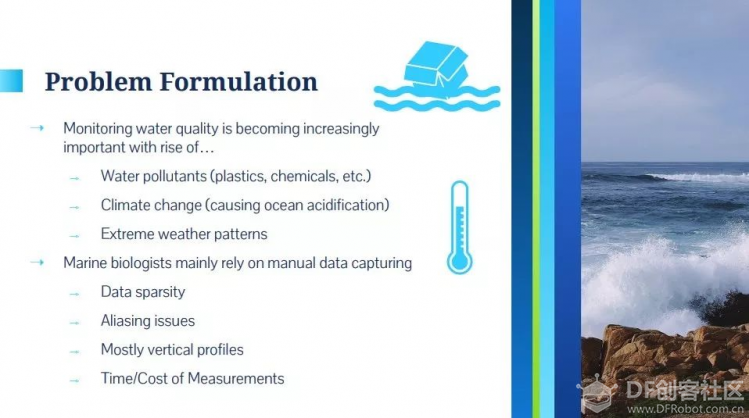 Problem Formulation

→ Monitoring water quality is becoming increasingly important with rise of…

→ Water pollutants (plastics, chemicals, etc.)

→ Climate change (causing ocean acidification)

→ Extreme weather patterns

→ Marine biologists mainly rely on manual data capturing

→ Data sparsity

→ Aliasing issues

→ Mostly vertical profiles

→ Time/Cost of Measurements

DF创客社区
www.DFRobot.com.cn